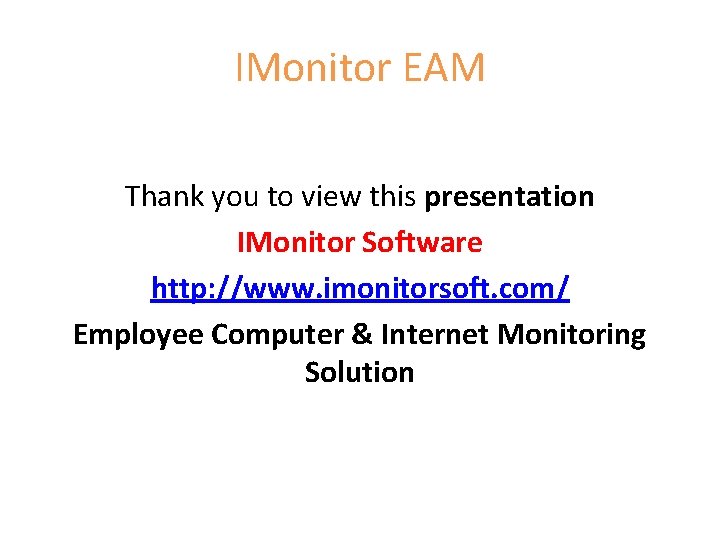 IMonitor EAM

Thank you to view this presentation

IMonitor Software

http://www.imonitorsoft.com/

Employee Computer & Internet Monitoring Solution